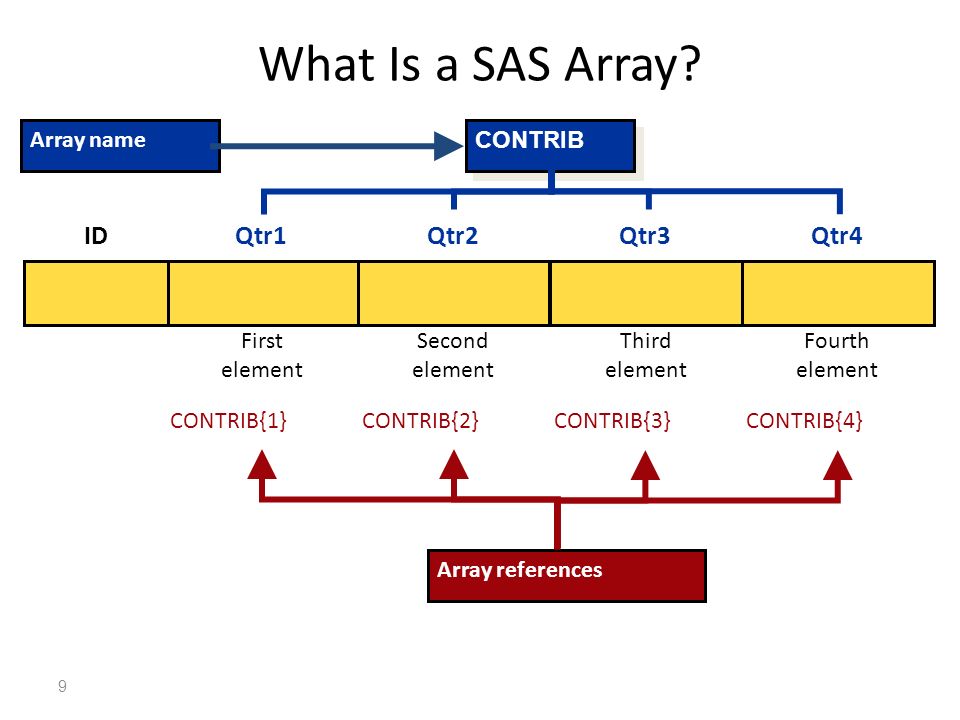 What Is a SAS Array?

Array name

CONTRIB

ID Qtr1 Qtr2 Qtr3 Qtr4

First element

Second element

Third element

Fourth element

CONTRIB{1} CONTRIB{2} CONTRIB{3} CONTRIB{4}

Array references

9